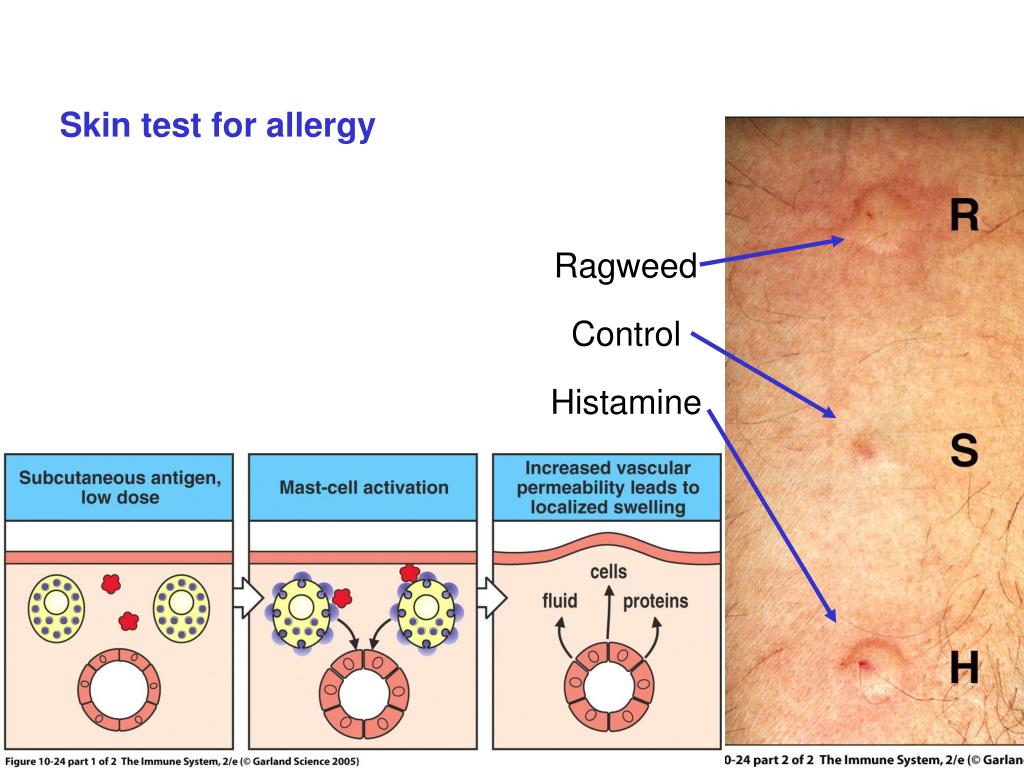 Skin test for allergy

Ragweed

Control

Histamine

R

S

H

Subcutaneous antigen, low dose

Mast-cell activation

Increased vascular permeability leads to localized swelling

cells

fluid

proteins

Figure 10-24 part 1 of 2 The Immune System, 2/e (© Garland Science 2005)

0-24 part 2 of 2 The Immune System, 2/e (© Garlan